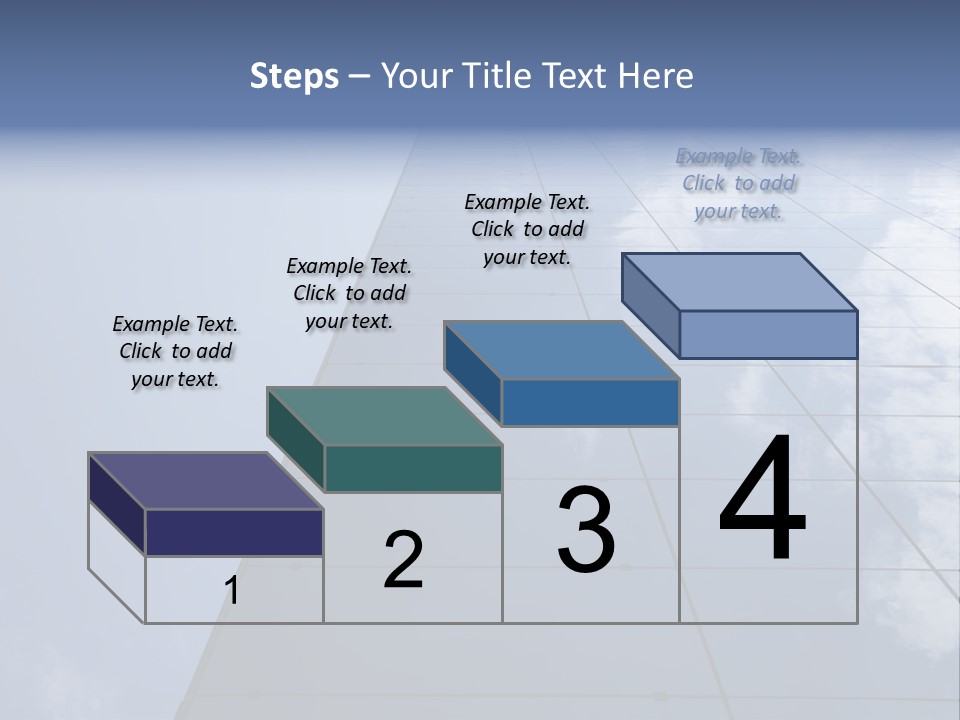 Steps – Your Title Text Here

Example Text. Click to add your text.

Example Text. Click to add your text.

Example Text. Click to add your text.

Example Text. Click to add your text.

1

2

3

4